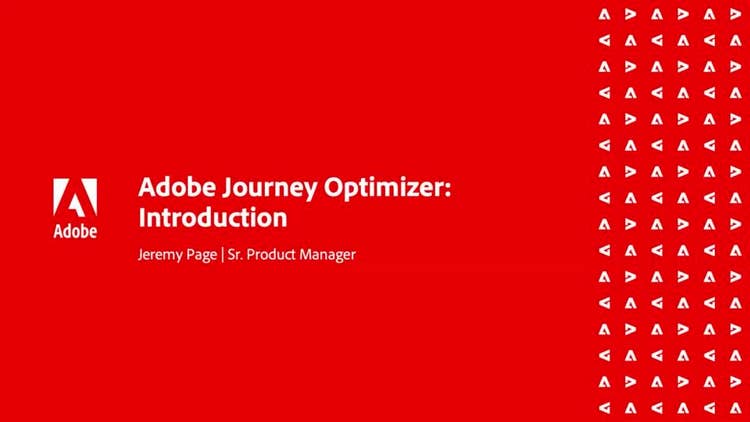 Adobe

Adobe Journey Optimizer: Introduction

Jeremy Page | Sr. Product Manager